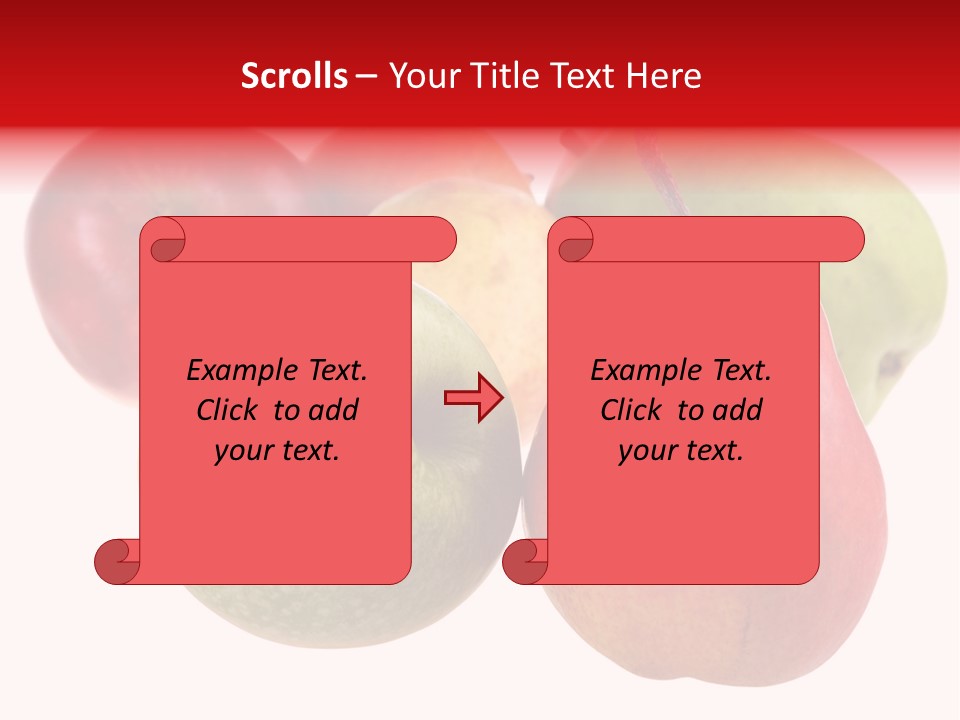 Scrolls – Your Title Text Here

Example Text. Click to add your text.

Example Text. Click to add your text.